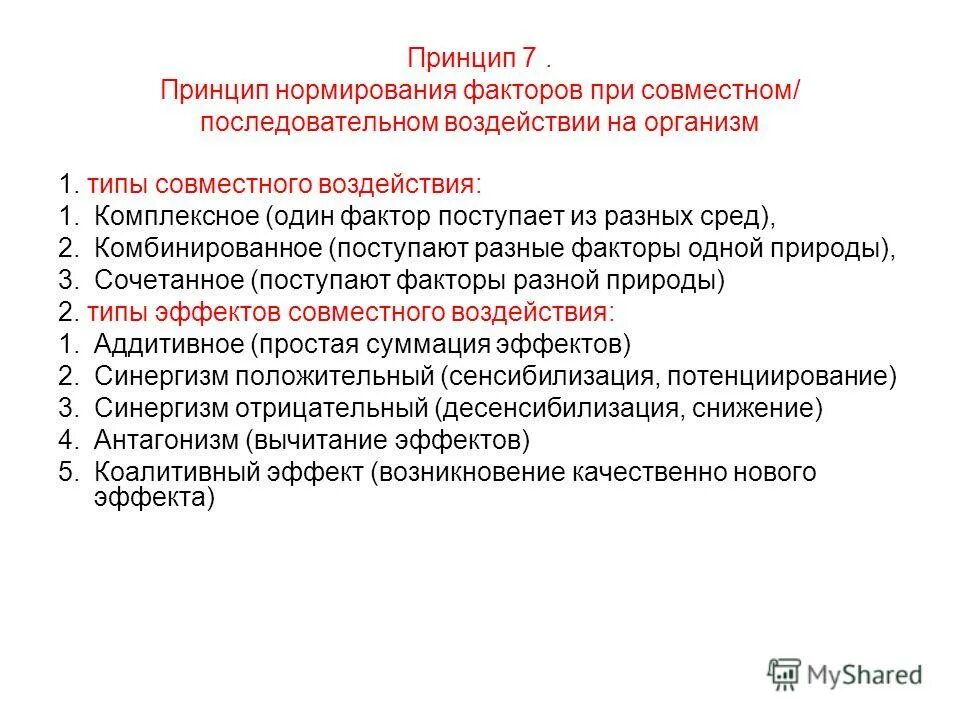 Принцип 7 .
Принцип нормирования факторов при совместном/ последовательном воздействии на организм

1. типы совместного воздействия:
1. Комплексное (один фактор поступает из разных сред),
2. Комбинированное (поступают разные факторы одной природы),
3. Сочетанное (поступают факторы разной природы)
2. типы эффектов совместного воздействия:
1. Аддитивное (простая суммация эффектов)
2. Синергизм положительный (сенсибилизация, потенциирование)
3. Синергизм отрицательный (десенсибилизация, снижение)
4. Антагонизм (вычитание эффектов)
5. Коалитивный эффект (возникновение качественно нового эффекта)

MyShared